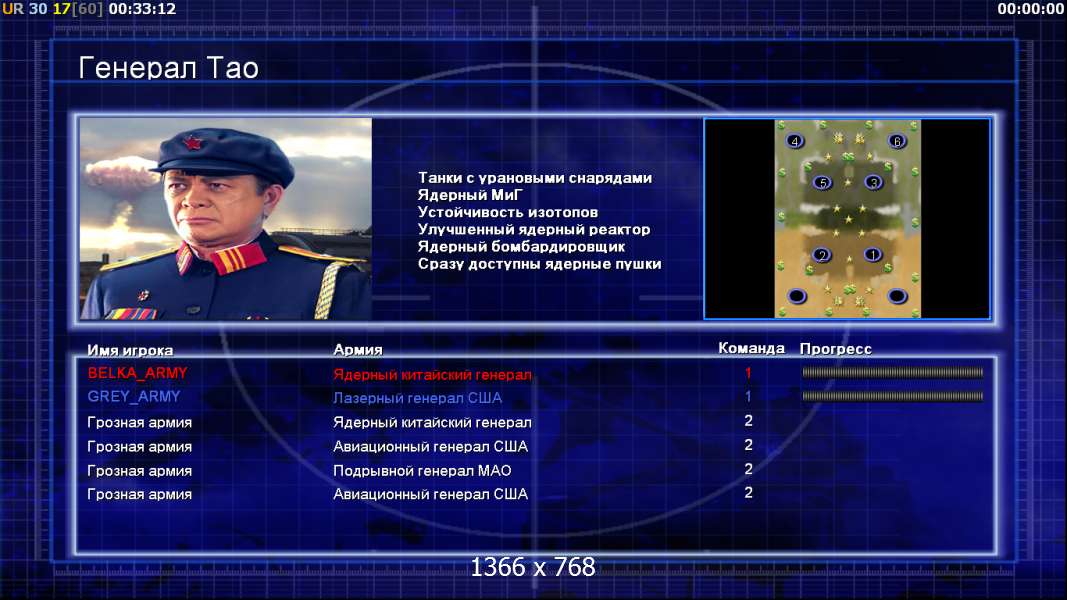 UR 30 17[60] 00:33:12

00:00:00

Генерал Тао

Танки с урановыми снарядами
Ядерный МиГ
Устойчивость изотопов
Улучшенный ядерный реактор
Ядерный бомбардировщик
Сразу доступны ядерные пушки

4 6
5 3
2 1

| Имя игрока | Армия | Команда | Прогресс |
|---|---|---|---|
| BELKA_ARMY | Ядерный китайский генерал | 1 | |
| GREY_ARMY | Лазерный генерал США | 1 | |
| Грозная армия | Ядерный китайский генерал | 2 | |
| Грозная армия | Авиационный генерал США | 2 | |
| Грозная армия | Подрывной генерал МАО | 2 | |
| Грозная армия | Авиационный генерал США | 2 | |

1366 x 768